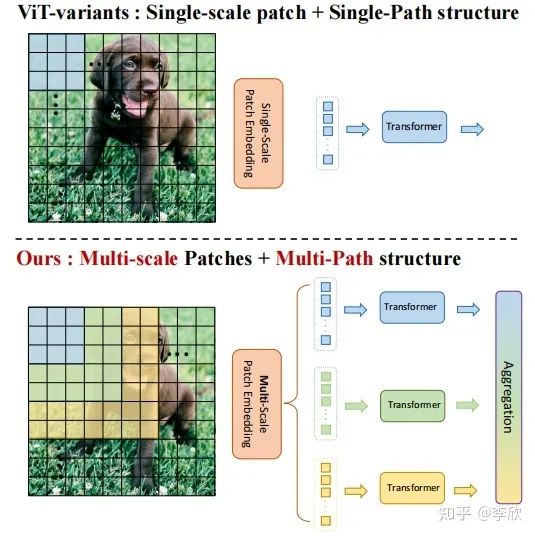 ViT-variants : Single-scale patch + Single-Path structure

Single-Scale Patch Embedding

Transformer

Ours : Multi-scale Patches + Multi-Path structure

Multi-Scale Patch Embedding

Transformer

Transformer

Transformer

Aggregation

知乎 @李欣